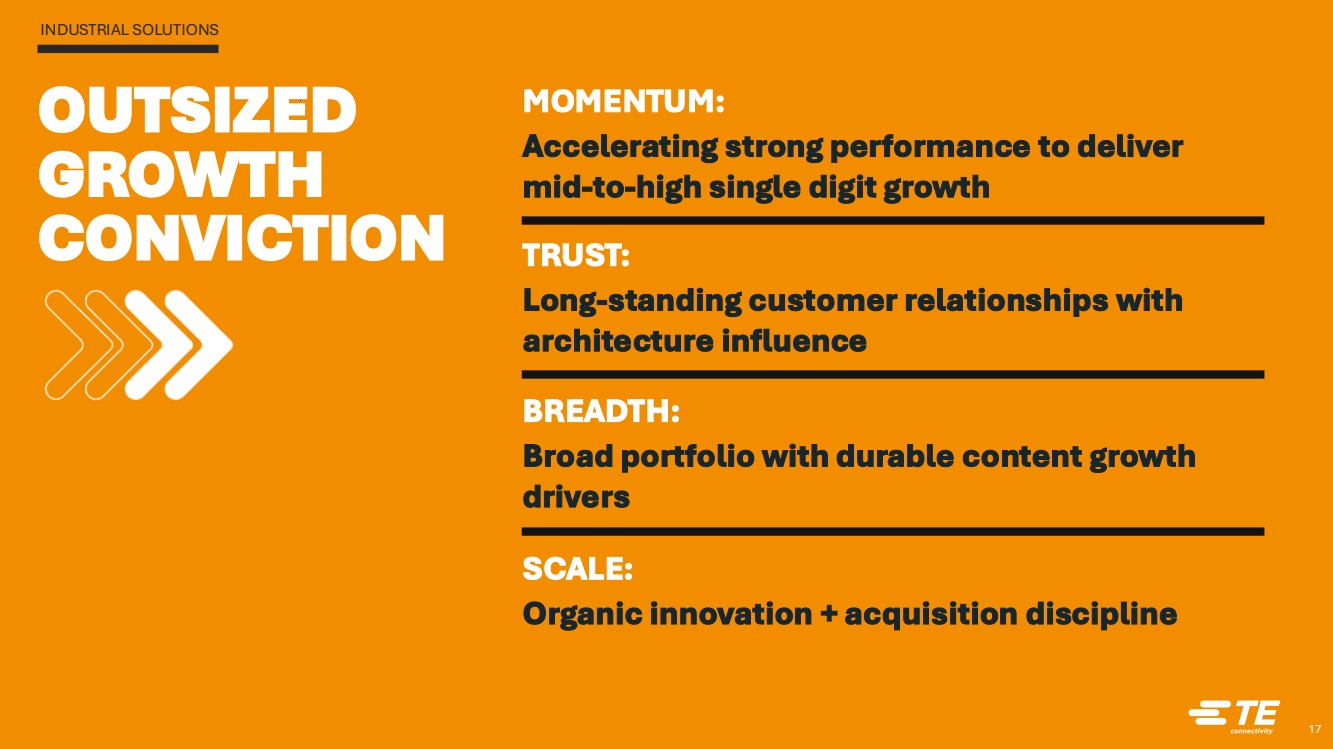 INDUSTRIAL SOLUTIONS

OUTSIZED GROWTH CONVICTION

MOMENTUM:

Accelerating strong performance to deliver mid-to-high single digit growth

TRUST:

Long-standing customer relationships with architecture influence

BREADTH:

Broad portfolio with durable content growth drivers

SCALE:

Organic innovation + acquisition discipline

TE connectivity

17